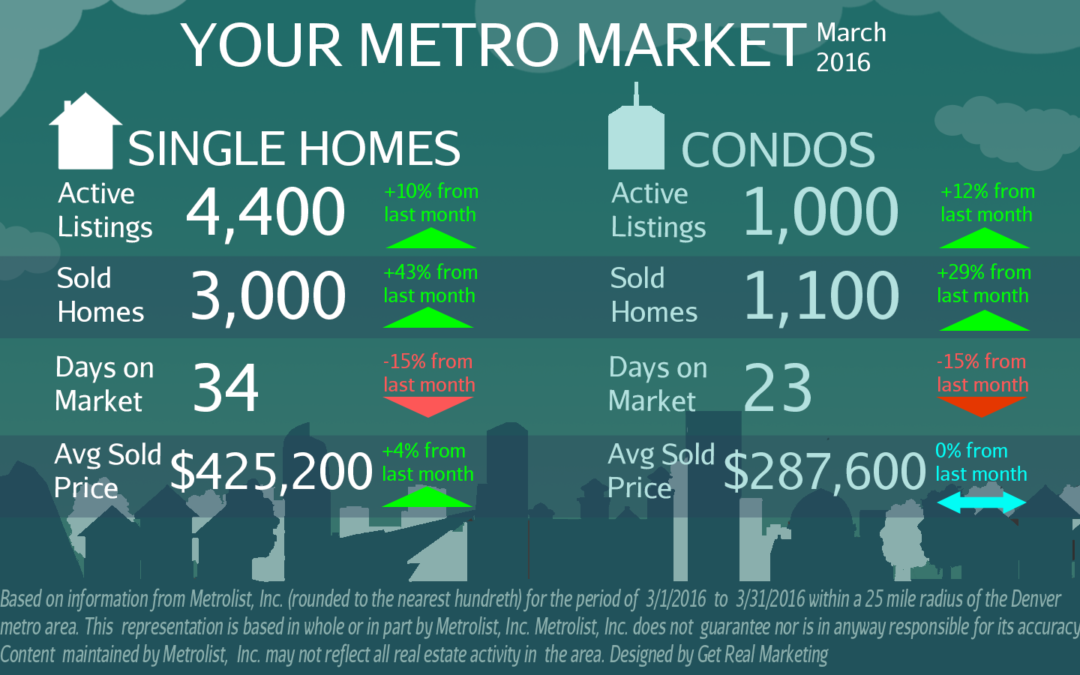 YOUR METRO MARKET March 2016

SINGLE HOMES

Active Listings 4,400 +10% from last month

Sold Homes 3,000 +43% from last month

Days on Market 34 -15% from last month

Avg Sold Price $425,200 +4% from last month

CONDOS

Active Listings 1,000 +12% from last month

Sold Homes 1,100 +29% from last month

Days on Market 23 -15% from last month

Avg Sold Price $287,600 0% from last month

Based on information from Metrolist, Inc. (rounded to the nearest hundreth) for the period of 3/1/2016 to 3/31/2016 within a 25 mile radius of the Denver metro area. This representation is based in whole or in part by Metrolist, Inc. Metrolist, Inc. does not guarantee nor is in anyway responsible for its accuracy. Content maintained by Metrolist, Inc. may not reflect all real estate activity in the area. Designed by Get Real Marketing